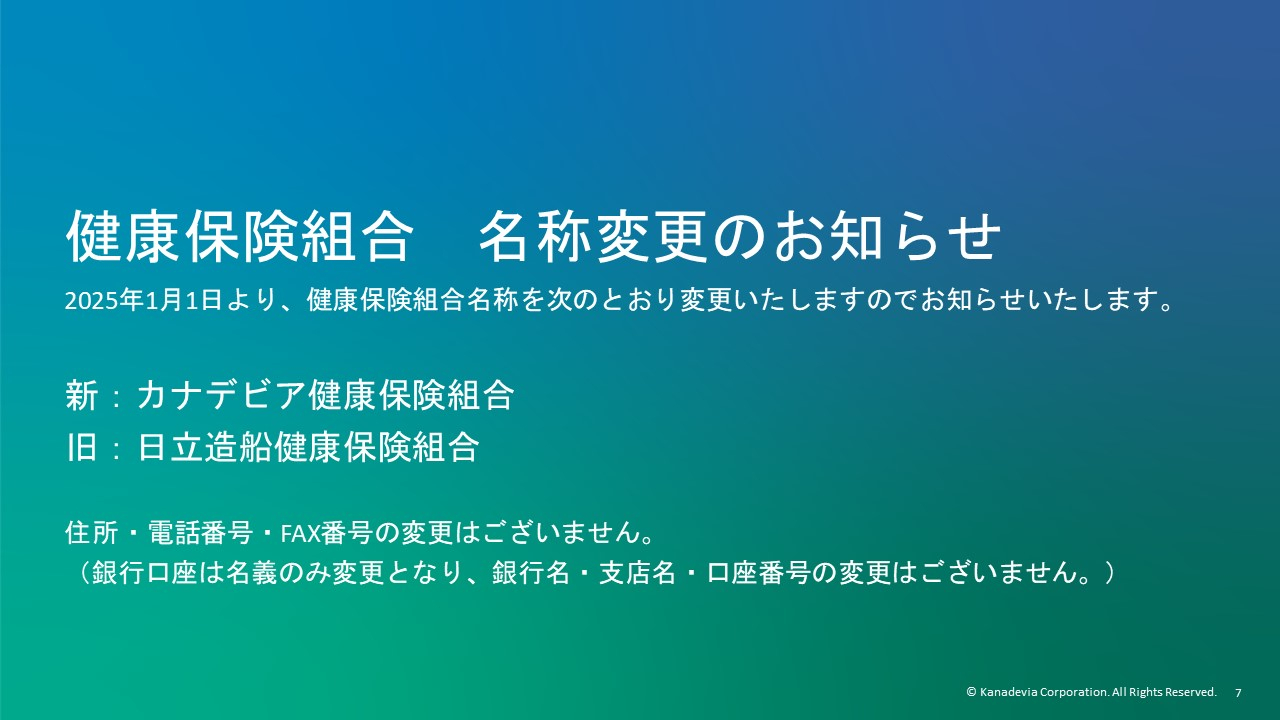 健康保険組合　名称変更のお知らせ

2025年1月1日より、健康保険組合名称を次のとおり変更いたしますのでお知らせいたします。

新：カナデビア健康保険組合
旧：日立造船健康保険組合

住所・電話番号・FAX番号の変更はございません。
（銀行口座は名義のみ変更となり、銀行名・支店名・口座番号の変更はございません。）

© Kanadevia Corporation. All Rights Reserved.　7